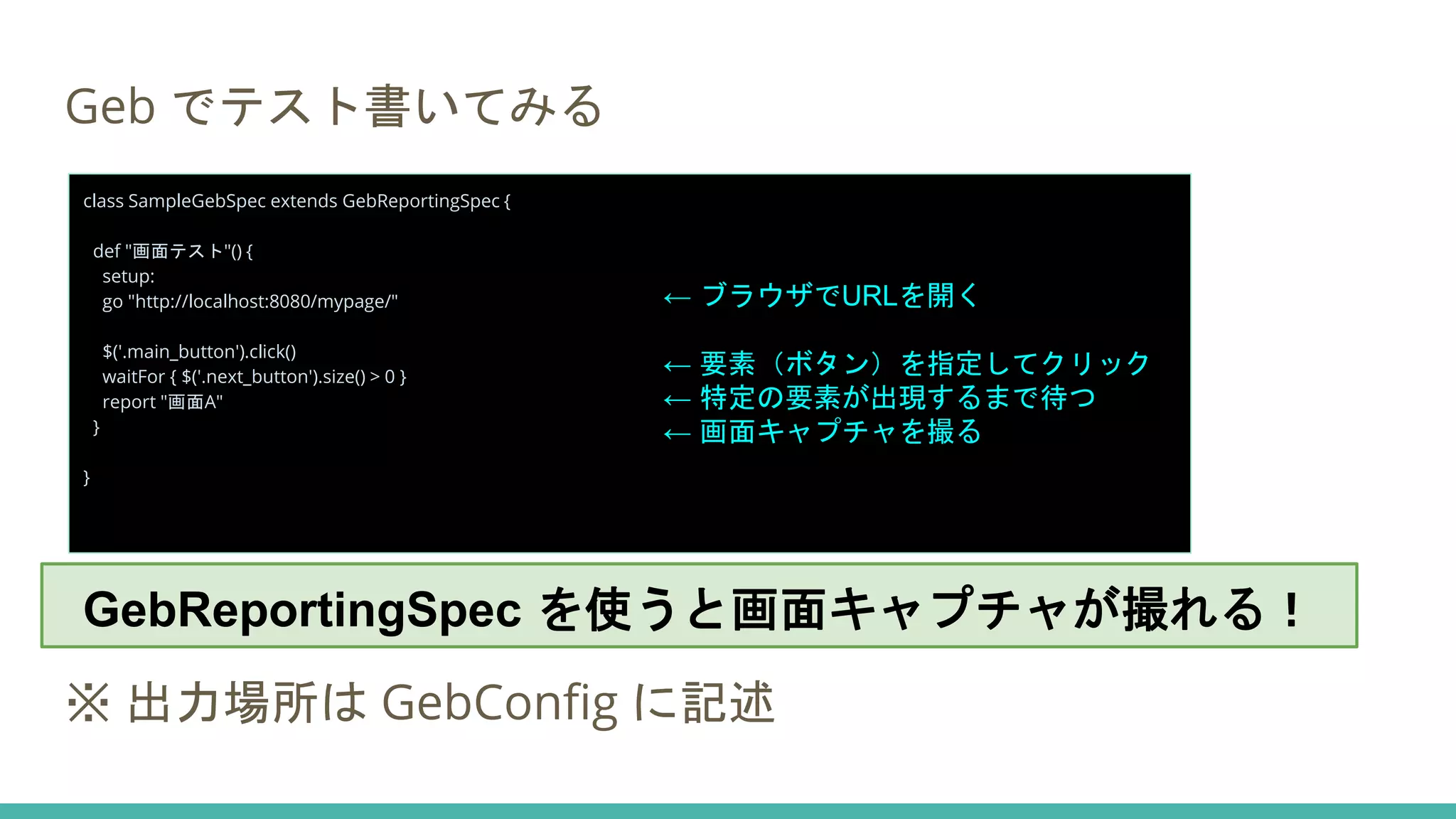 Geb でテスト書いてみる

class SampleGebSpec extends GebReportingSpec {

def "画面テスト"() {
setup:
go "http://localhost:8080/mypage/"

$('.main_button').click()
waitFor { $('.next_button').size() > 0 }
report "画面A"
}

}

← ブラウザでURLを開く

← 要素（ボタン）を指定してクリック
← 特定の要素が出現するまで待つ
← 画面キャプチャを撮る

GebReportingSpec を使うと画面キャプチャが撮れる！

※ 出力場所は GebConfig に記述